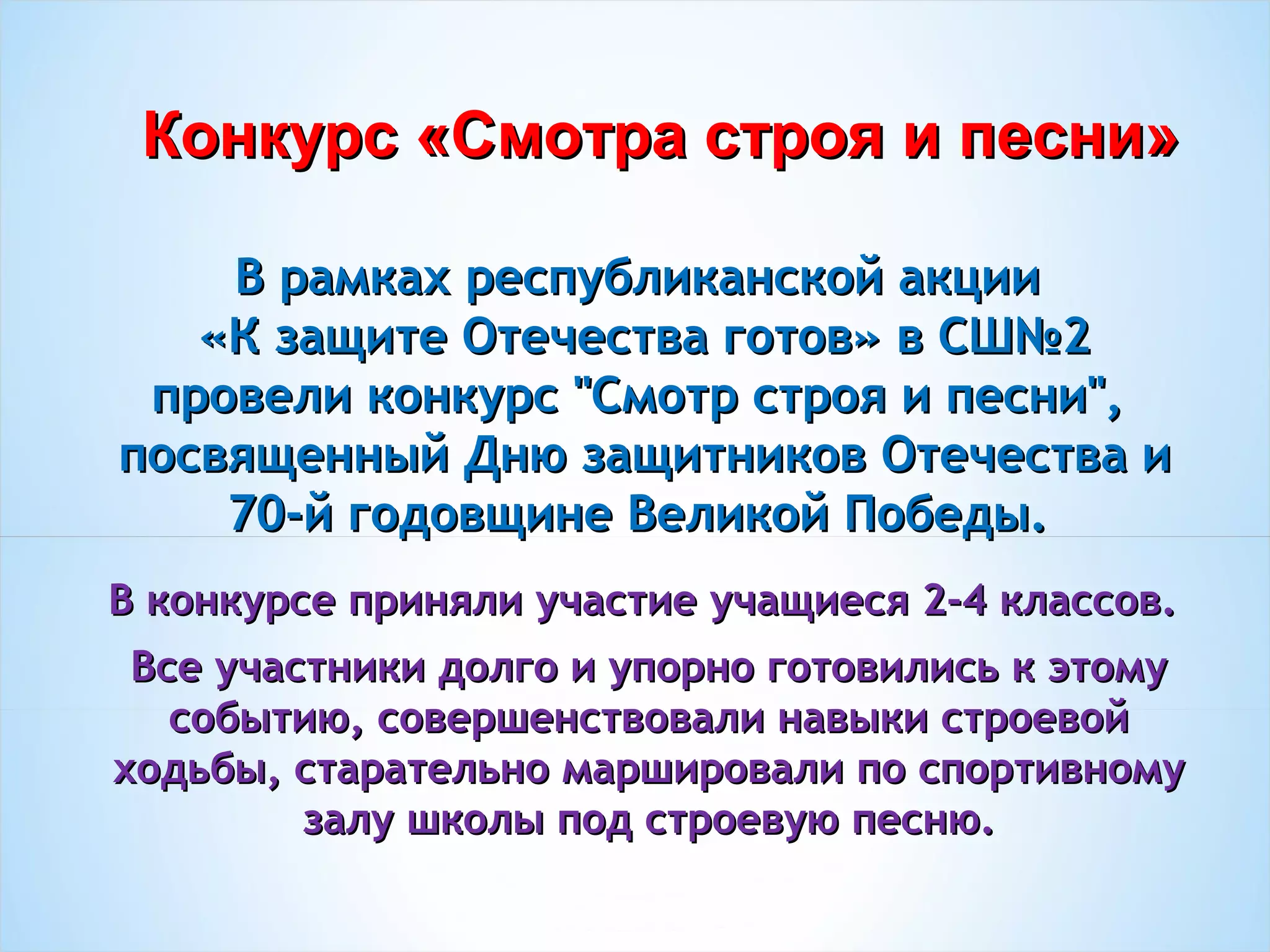 Конкурс «Смотра строя и песни»

В рамках республиканской акции «К защите Отечества готов» в СШ№2 провели конкурс "Смотр строя и песни", посвященный Дню защитников Отечества и 70-й годовщине Великой Победы.

В конкурсе приняли участие учащиеся 2-4 классов.

Все участники долго и упорно готовились к этому событию, совершенствовали навыки строевой ходьбы, старательно маршировали по спортивному залу школы под строевую песню.